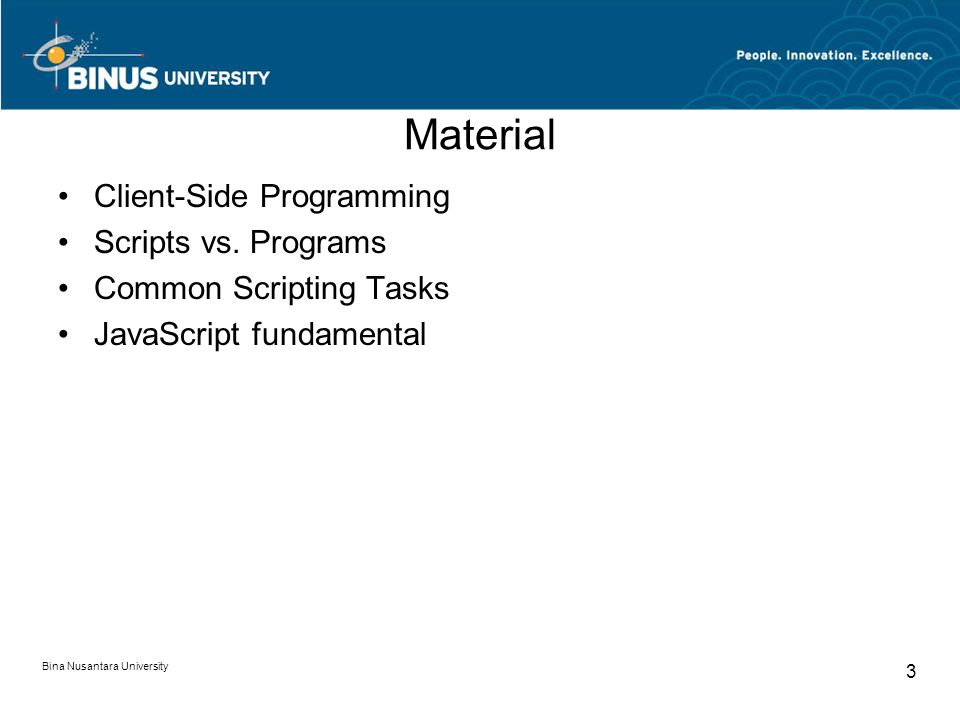 BINUS UNIVERSITY

People. Innovation. Excellence.

Material

• Client-Side Programming
• Scripts vs. Programs
• Common Scripting Tasks
• JavaScript fundamental

Bina Nusantara University

3